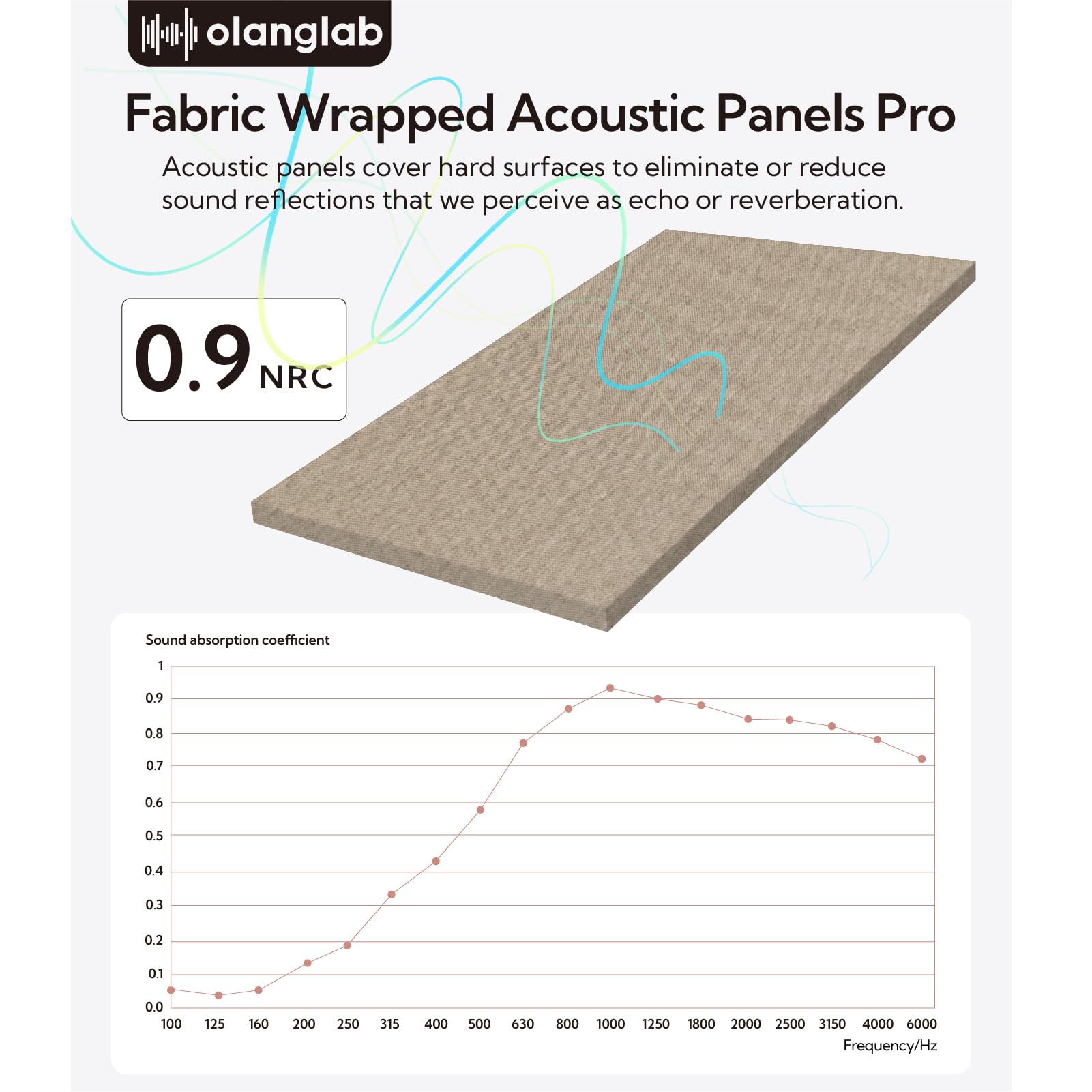 olanglab

Fabric Wrapped Acoustic Panels Pro

Acoustic panels cover hard surfaces to eliminate or reduce sound reflections that we perceive as echo or reverberation.

0.9 NRC

Sound absorption coefficient

1
0.9
0.8
0.7
0.6
0.5
0.4
0.3
0.2
0.1
0.0

100 125 160 200 250 315 400 500 630 800 1000 1250 1800 2000 2500 3150 4000 6000

Frequency/Hz